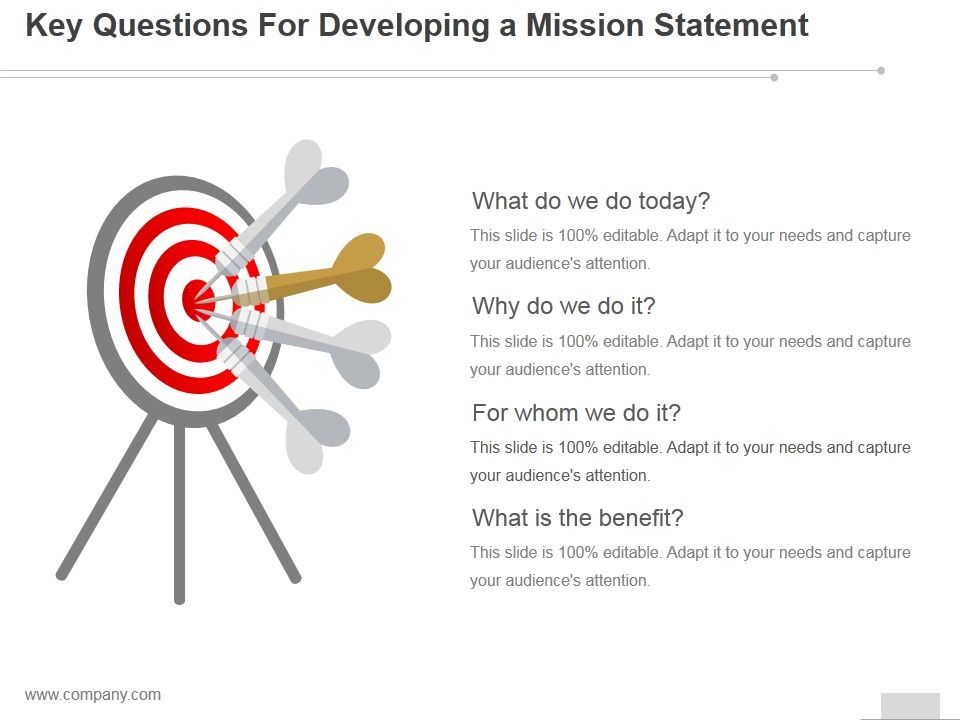 Key Questions For Developing a Mission Statement

What do we do today?
This slide is 100% editable. Adapt it to your needs and capture your audience's attention.

Why do we do it?
This slide is 100% editable. Adapt it to your needs and capture your audience's attention.

For whom we do it?
This slide is 100% editable. Adapt it to your needs and capture your audience's attention.

What is the benefit?
This slide is 100% editable. Adapt it to your needs and capture your audience's attention.

www.company.com